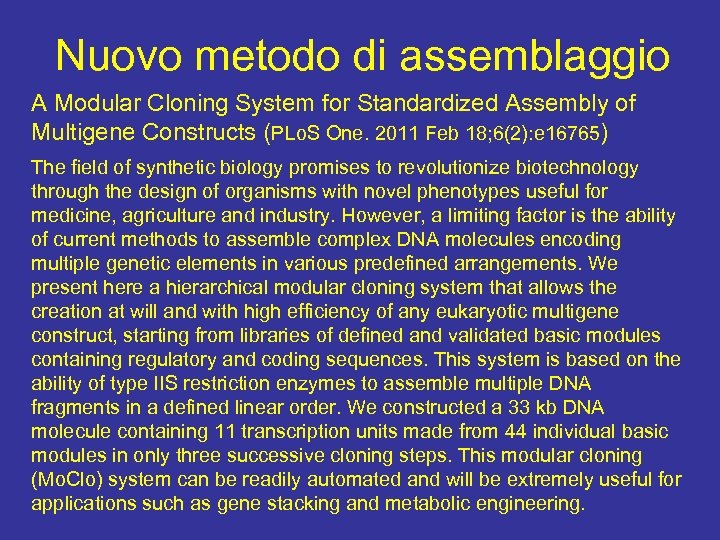 Nuovo metodo di assemblaggio

A Modular Cloning System for Standardized Assembly of Multigene Constructs (PLoS One. 2011 Feb 18;6(2):e16765)

The field of synthetic biology promises to revolutionize biotechnology through the design of organisms with novel phenotypes useful for medicine, agriculture and industry. However, a limiting factor is the ability of current methods to assemble complex DNA molecules encoding multiple genetic elements in various predefined arrangements. We present here a hierarchical modular cloning system that allows the creation at will and with high efficiency of any eukaryotic multigene construct, starting from libraries of defined and validated basic modules containing regulatory and coding sequences. This system is based on the ability of type IIS restriction enzymes to assemble multiple DNA fragments in a defined linear order. We constructed a 33 kb DNA molecule containing 11 transcription units made from 44 individual basic modules in only three successive cloning steps. This modular cloning (MoClo) system can be readily automated and will be extremely useful for applications such as gene stacking and metabolic engineering.